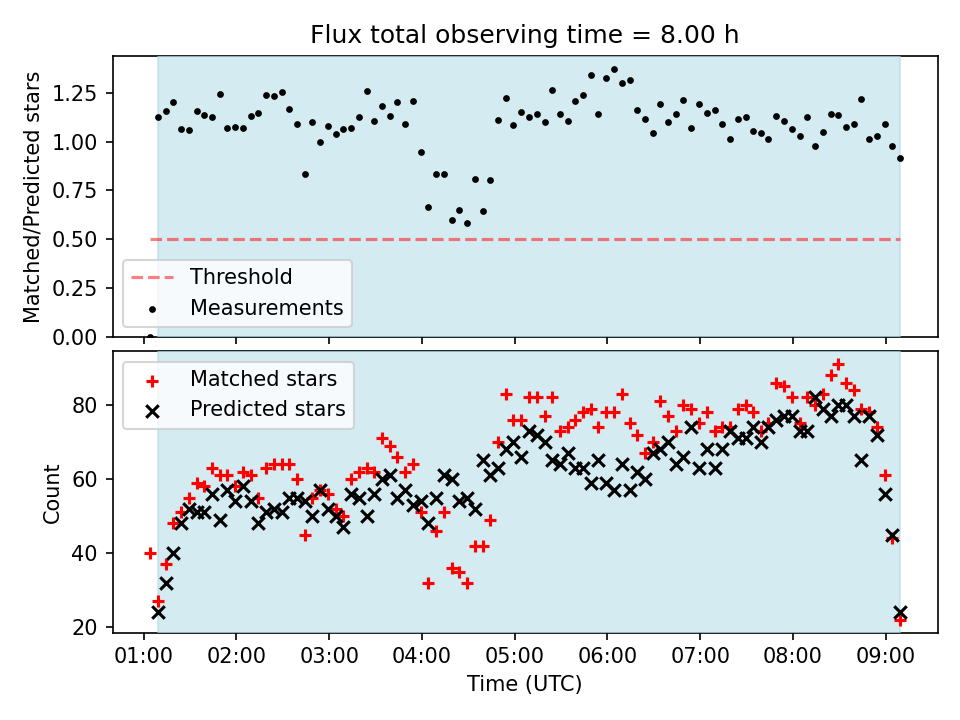 Flux total observing time = 8.00 h

Matched/Predicted stars

1.25
1.00
0.75
0.50
0.25
0.00

Threshold
Measurements

Matched stars
Predicted stars

Count

80
60
40
20

01:00 02:00 03:00 04:00 05:00 06:00 07:00 08:00 09:00

Time (UTC)